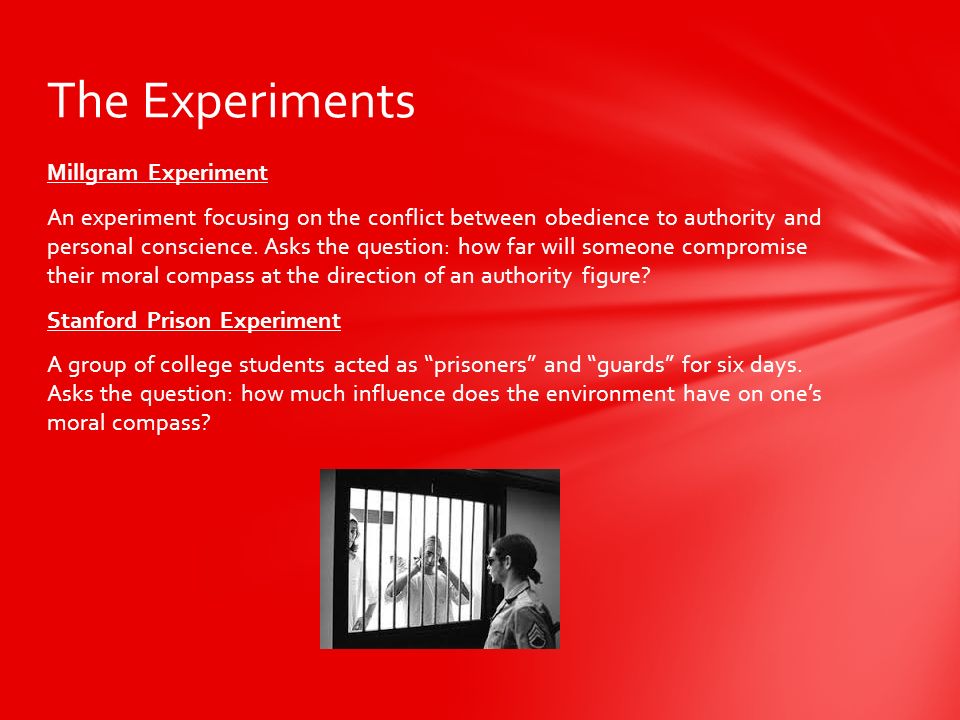 The Experiments

Millgram Experiment

An experiment focusing on the conflict between obedience to authority and personal conscience. Asks the question: how far will someone compromise their moral compass at the direction of an authority figure?

Stanford Prison Experiment

A group of college students acted as “prisoners” and “guards” for six days. Asks the question: how much influence does the environment have on one’s moral compass?